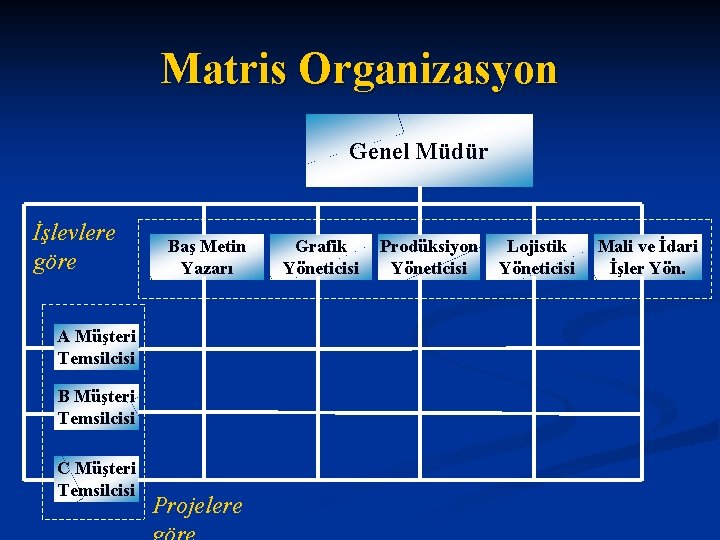 Matris Organizasyon

Genel Müdür

İşlevlere göre

Baş Metin Yazarı

Grafik Yöneticisi

Prodüksiyon Yöneticisi

Lojistik Yöneticisi

Mali ve İdari İşler Yön.

A Müşteri Temsilcisi

B Müşteri Temsilcisi

C Müşteri Temsilcisi

Projelere göre